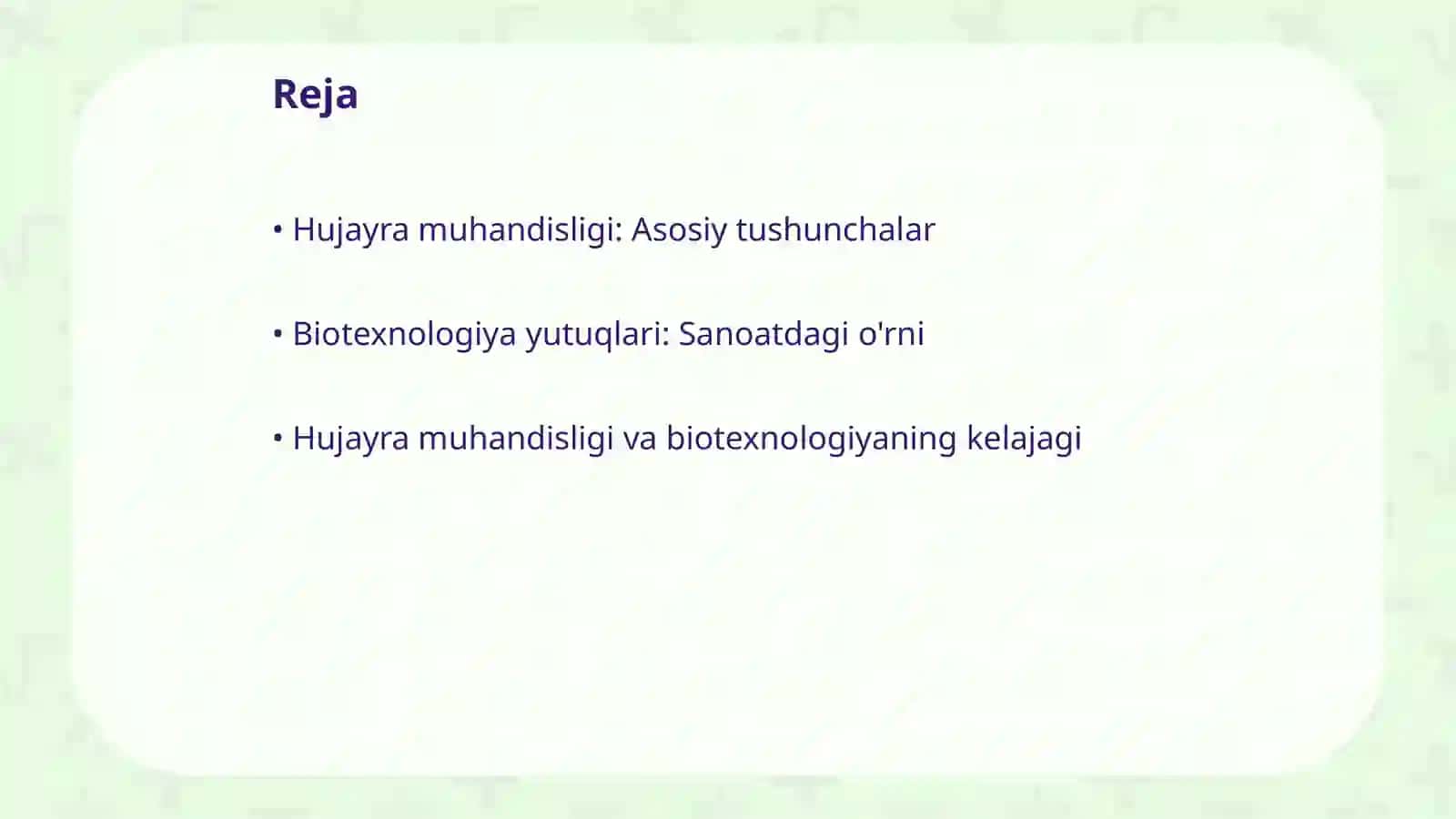 Reja

• Hujayra muhandisligi: Asosiy tushunchalar

• Biotexnologiya yutuqlari: Sanoatdagi o'rni

• Hujayra muhandisligi va biotexnologiyaning kelajagi